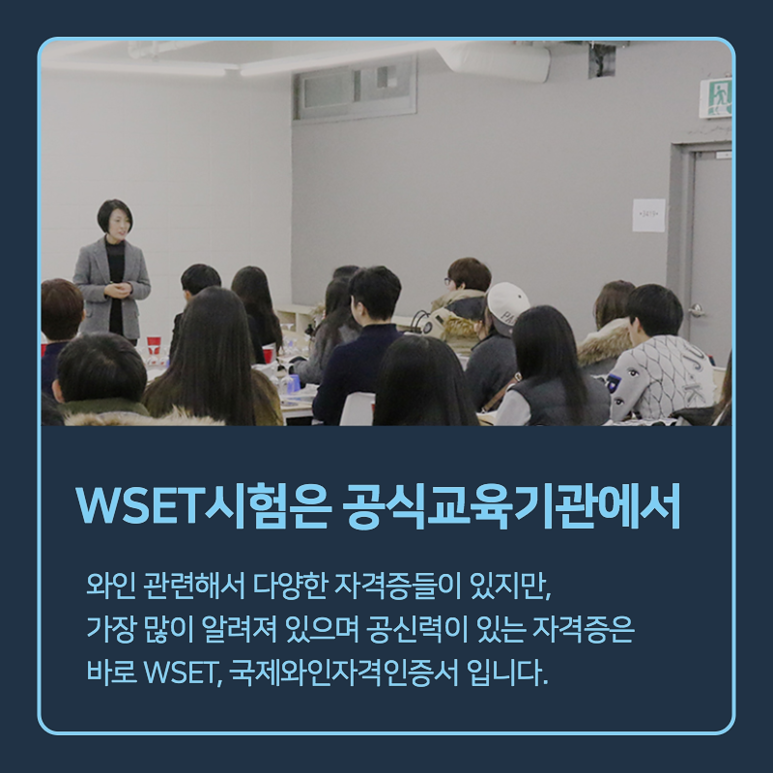 WSET시험은 공식교육기관에서

와인 관련해서 다양한 자격증들이 있지만, 가장 많이 알려져 있으며 공신력이 있는 자격증은 바로 WSET, 국제와인자격인증서 입니다.